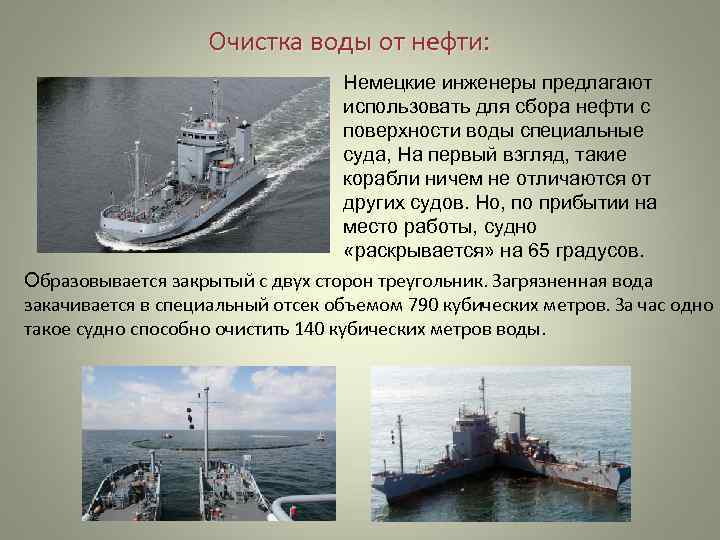 Очистка воды от нефти:

Немецкие инженеры предлагают использовать для сбора нефти с поверхности воды специальные суда, На первый взгляд, такие корабли ничем не отличаются от других судов. Но, по прибытии на место работы, судно «раскрывается» на 65 градусов.

Образовывается закрытый с двух сторон треугольник. Загрязненная вода закачивается в специальный отсек объемом 790 кубических метров. За час одно такое судно способно очистить 140 кубических метров воды.